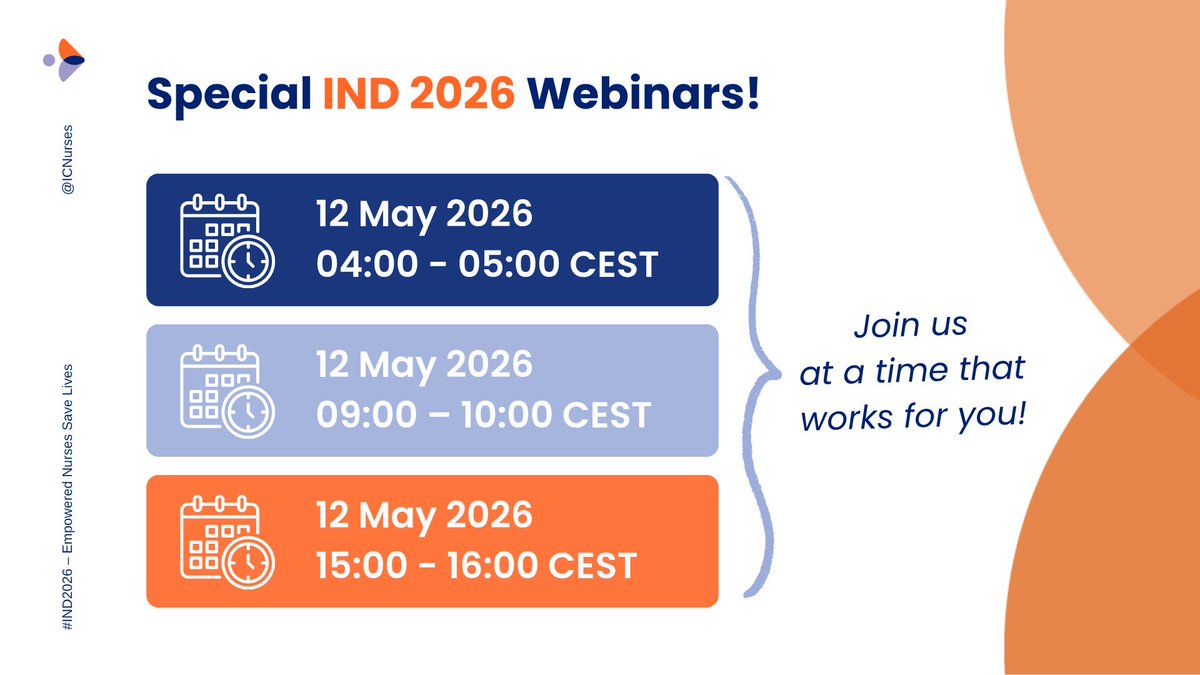 @ICNurses

#IND2026 – Empowered Nurses Save Lives

Special IND 2026 Webinars!

12 May 2026
04:00 - 05:00 CEST

12 May 2026
09:00 – 10:00 CEST

12 May 2026
15:00 - 16:00 CEST

Join us at a time that works for you!